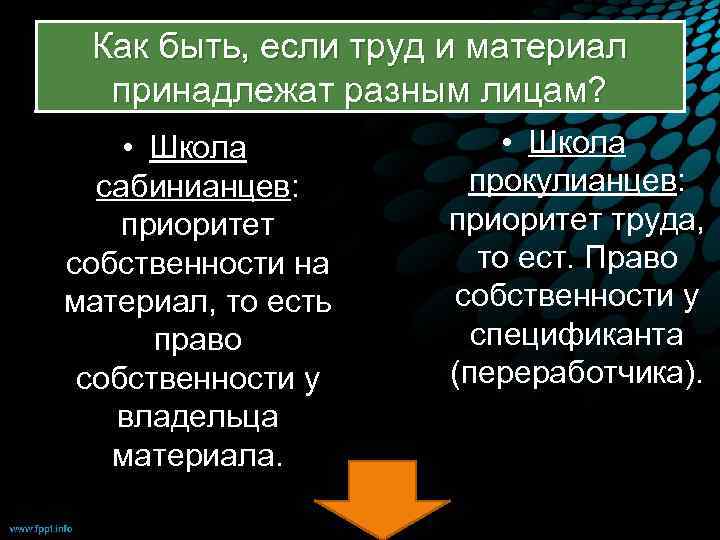 Как быть, если труд и материал принадлежат разным лицам?

• Школа сабинианцев: приоритет собственности на материал, то есть право собственности у владельца материала.

• Школа прокулианцев: приоритет труда, то ест. Право собственности у спецификанта (переработчика).

www.fppt.info